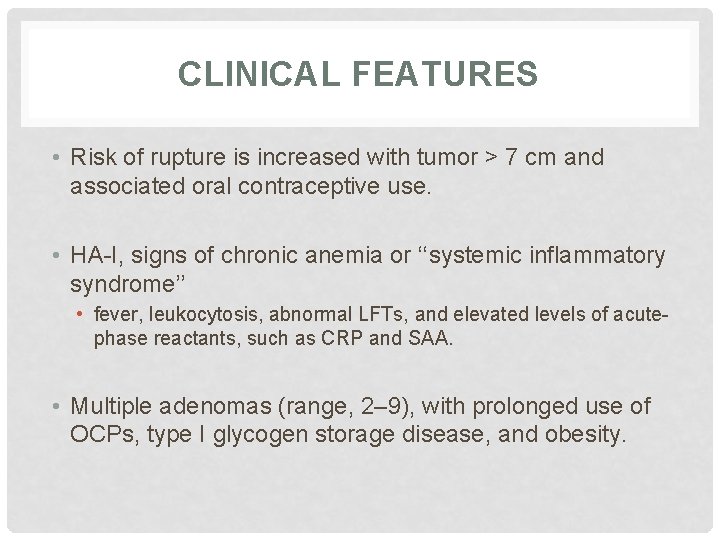 CLINICAL FEATURES

• Risk of rupture is increased with tumor > 7 cm and associated oral contraceptive use.

• HA-I, signs of chronic anemia or "systemic inflammatory syndrome"

• fever, leukocytosis, abnormal LFTs, and elevated levels of acute-phase reactants, such as CRP and SAA.

• Multiple adenomas (range, 2–9), with prolonged use of OCPs, type I glycogen storage disease, and obesity.